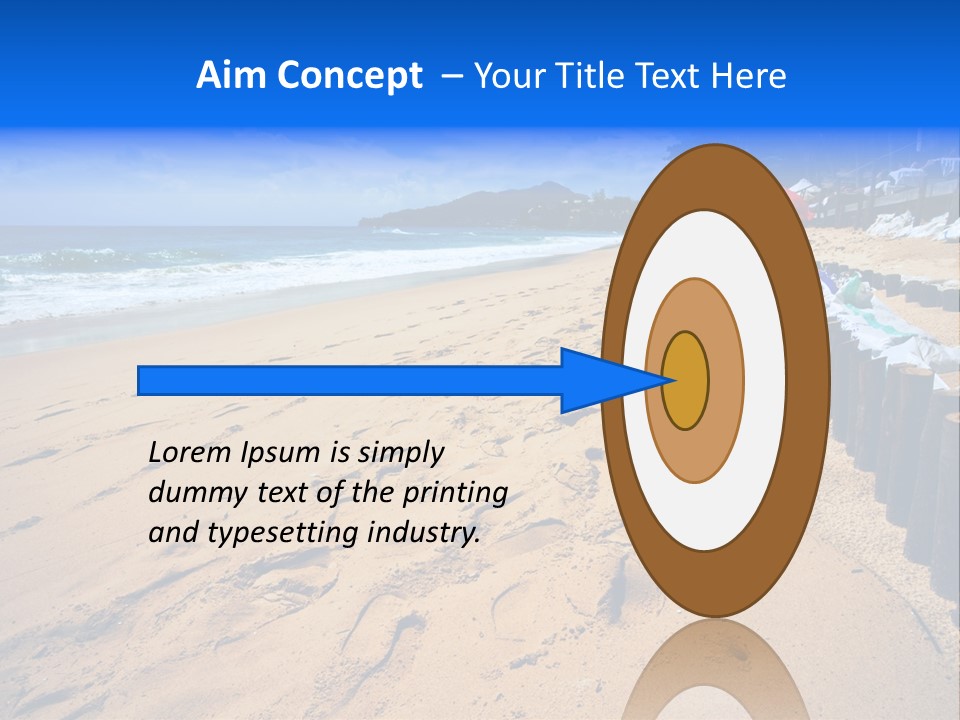 Aim Concept – Your Title Text Here

Lorem Ipsum is simply dummy text of the printing and typesetting industry.